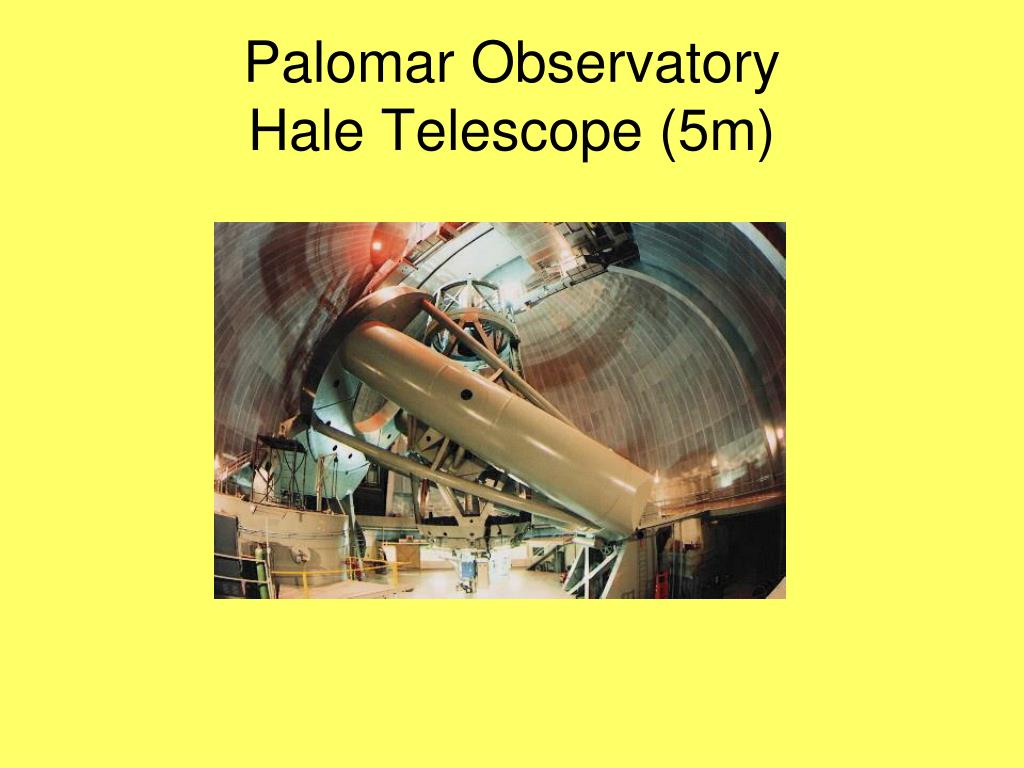 Palomar Observatory
Hale Telescope (5m)